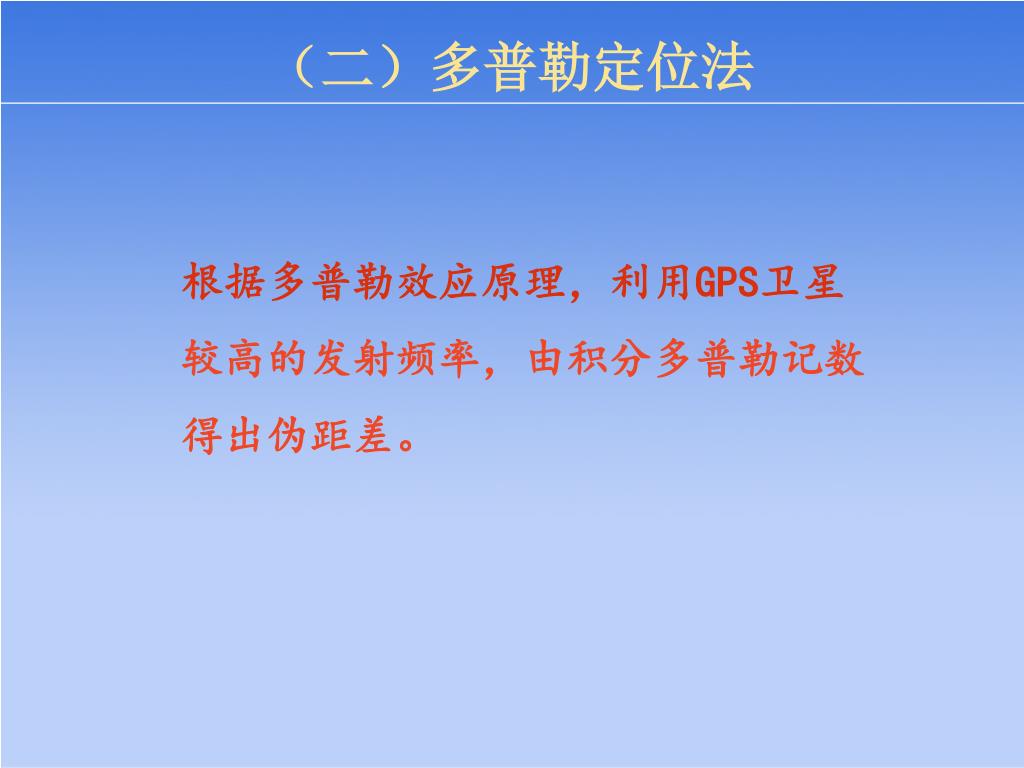 （二）多普勒定位法

根据多普勒效应原理，利用GPS卫星较高的发射频率，由积分多普勒记数得出伪距差。